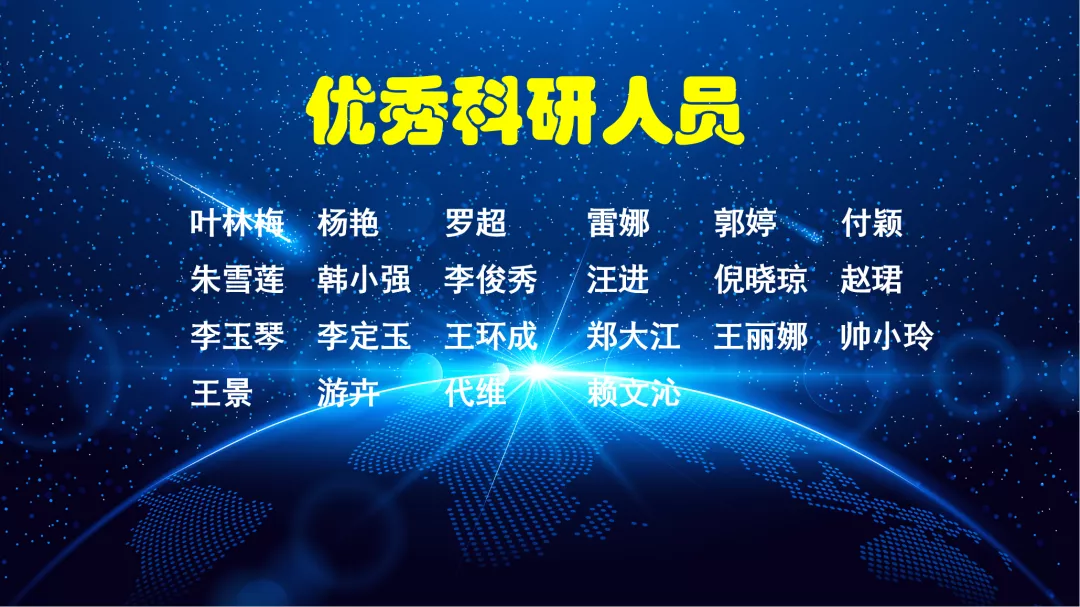 优秀科研人员

叶林梅 杨艳 罗超 雷娜 郭婷 付颖
朱雪莲 韩小强 李俊秀 汪进 倪晓琼 赵珺
李玉琴 李定玉 王环成 郑大江 王丽娜 帅小玲
王景 游卉 代维 赖文沁